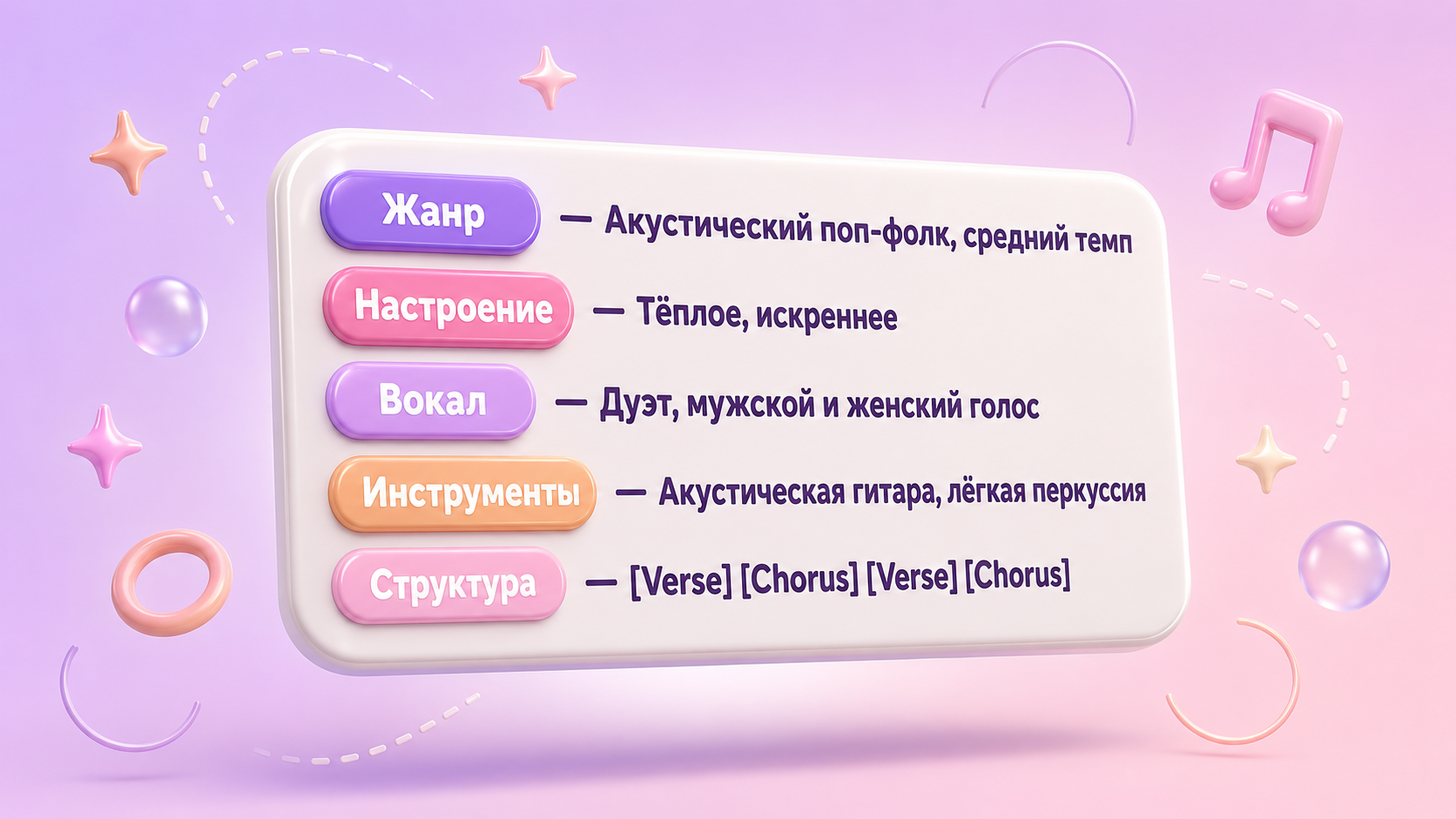 Жанр — Акустический поп-фолк, средний темп

Настроение — Тёплое, искреннее

Вокал — Дуэт, мужской и женский голос

Инструменты — Акустическая гитара, лёгкая перкуссия

Структура — [Verse] [Chorus] [Verse] [Chorus]